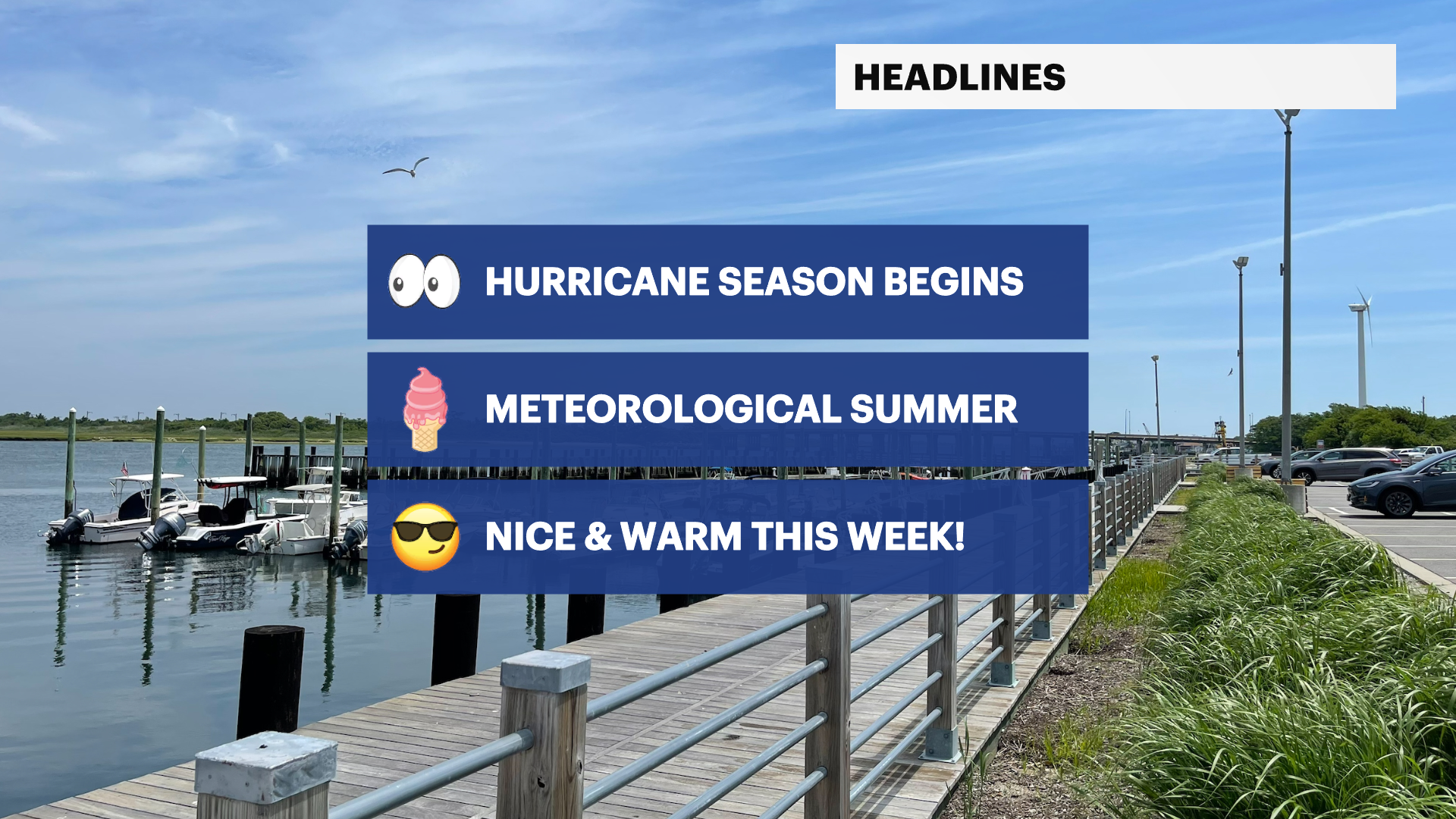 HEADLINES

HURRICANE SEASON BEGINS

METEOROLOGICAL SUMMER

NICE & WARM THIS WEEK!